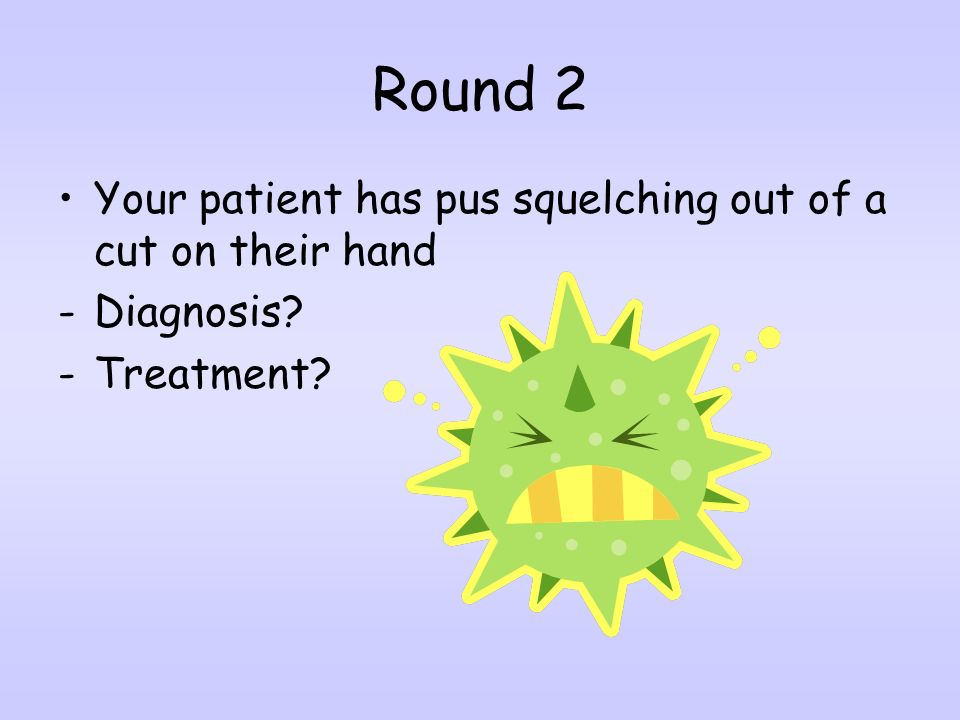 Round 2

• Your patient has pus squelching out of a cut on their hand
- Diagnosis?
- Treatment?